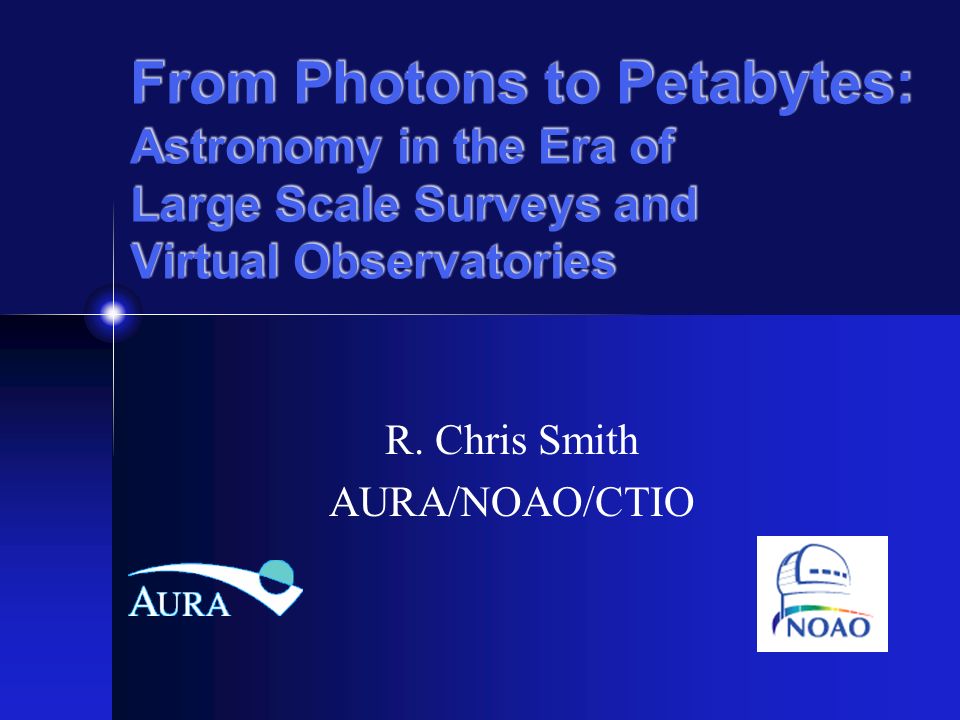 From Photons to Petabytes:
Astronomy in the Era of Large Scale Surveys and Virtual Observatories

R. Chris Smith
AURA/NOAO/CTIO

AURA

NOAO